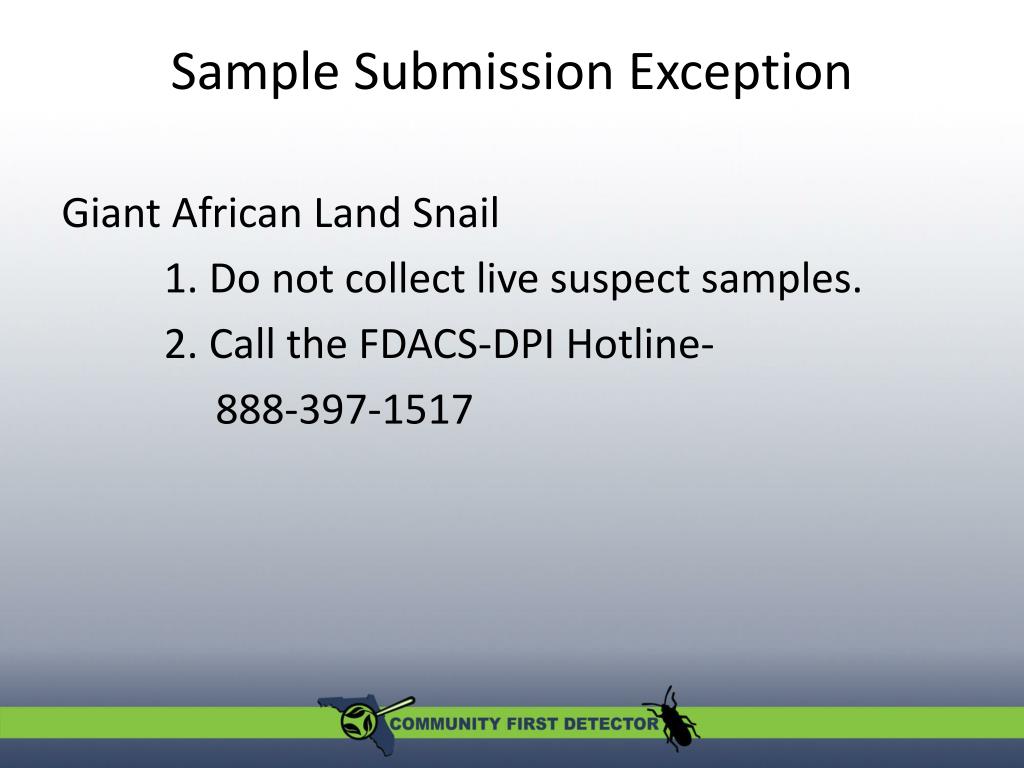 Sample Submission Exception

Giant African Land Snail

1. Do not collect live suspect samples.

2. Call the FDACS-DPI Hotline-
888-397-1517

COMMUNITY FIRST DETECTOR